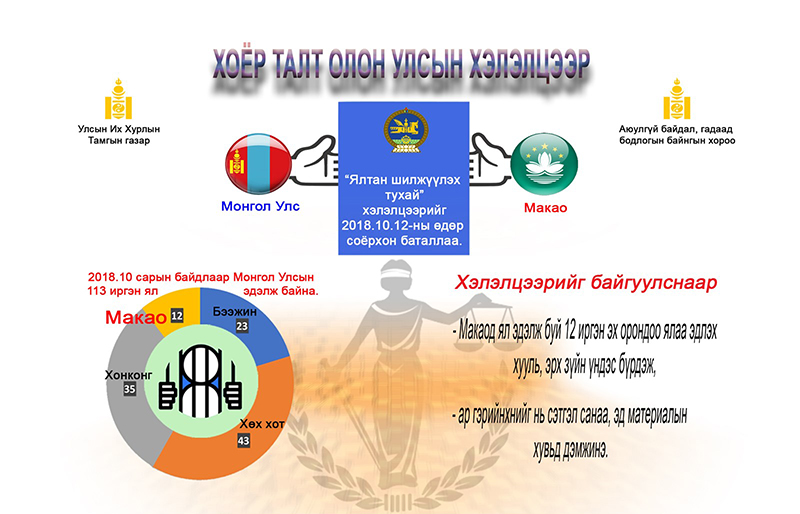 ХОЁР ТАЛТ ОЛОН УЛСЫН ХЭЛЭЛЦЭЭР

Улсын Их Хурлын Тамгын газар

Аюулгүй байдал, гадаад бодлогын байнгын хороо

Монгол Улс

"Ялтан шилжүүлэх тухай" хэлэлцээрийг 2018.10.12-ны өдөр соёрхон баталлаа.

Макао

2018.10 сарын байдлаар Монгол Улсын 113 иргэн ял эдэлж байна.

Макао 12

Бээжин 23

Хонконг 35

Хөх хот 43

Хэлэлцээрийг байгуулснаар

- Макаод ял эдэлж буй 12 иргэн эх орондоо ялаа эдлэх хууль, эрх зүйн үндэс бүрдэж,

- ар гэрийнхнийг нь сэтгэл санаа, эд материалын хувьд дэмжинэ.